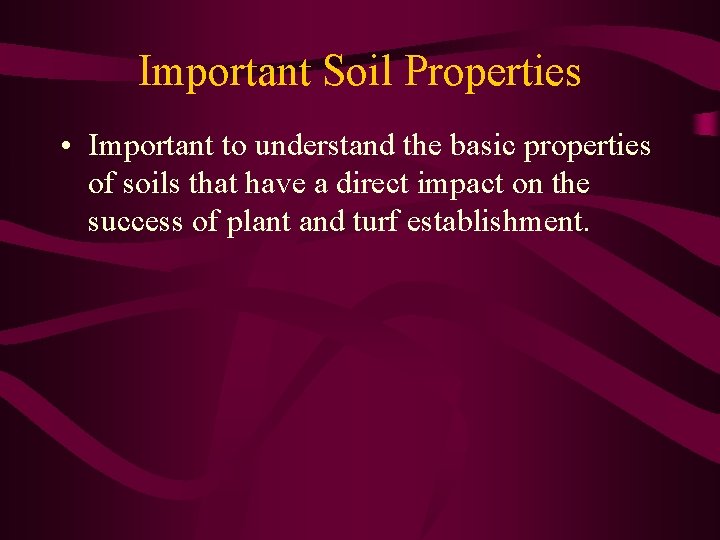 Important Soil Properties

• Important to understand the basic properties of soils that have a direct impact on the success of plant and turf establishment.